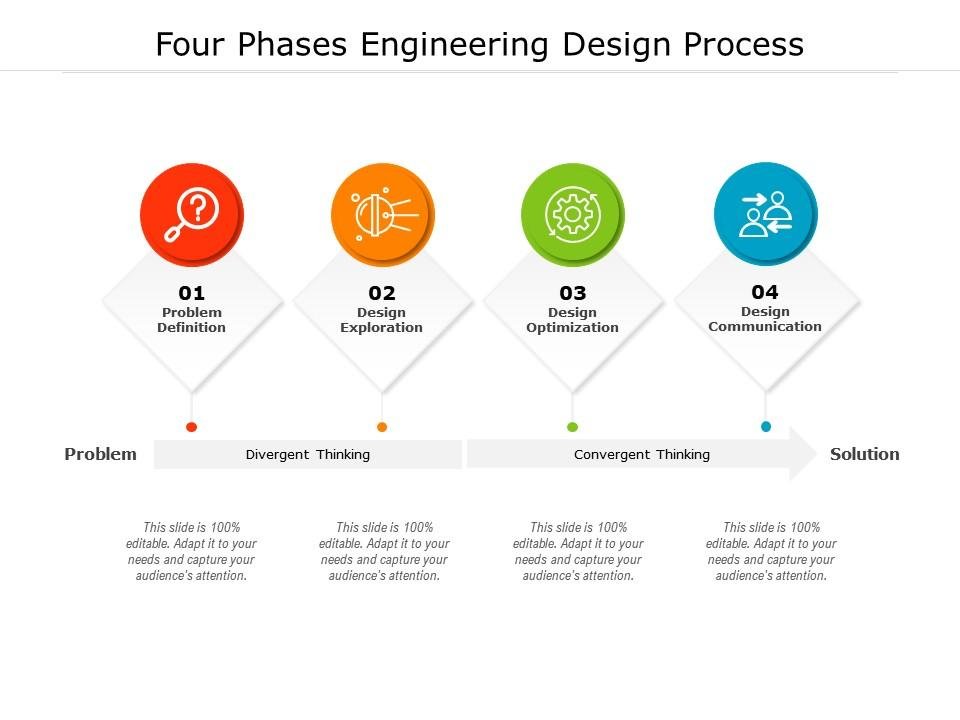 Four Phases Engineering Design Process

01
Problem Definition

02
Design Exploration

03
Design Optimization

04
Design Communication

Problem

Divergent Thinking

Convergent Thinking

Solution

This slide is 100% editable. Adapt it to your needs and capture your audience's attention.

This slide is 100% editable. Adapt it to your needs and capture your audience's attention.

This slide is 100% editable. Adapt it to your needs and capture your audience's attention.

This slide is 100% editable. Adapt it to your needs and capture your audience's attention.